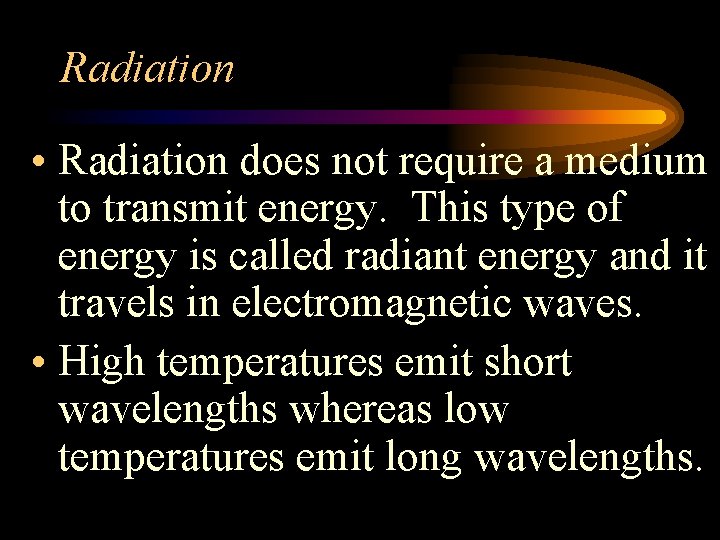 Radiation

• Radiation does not require a medium to transmit energy. This type of energy is called radiant energy and it travels in electromagnetic waves.

• High temperatures emit short wavelengths whereas low temperatures emit long wavelengths.